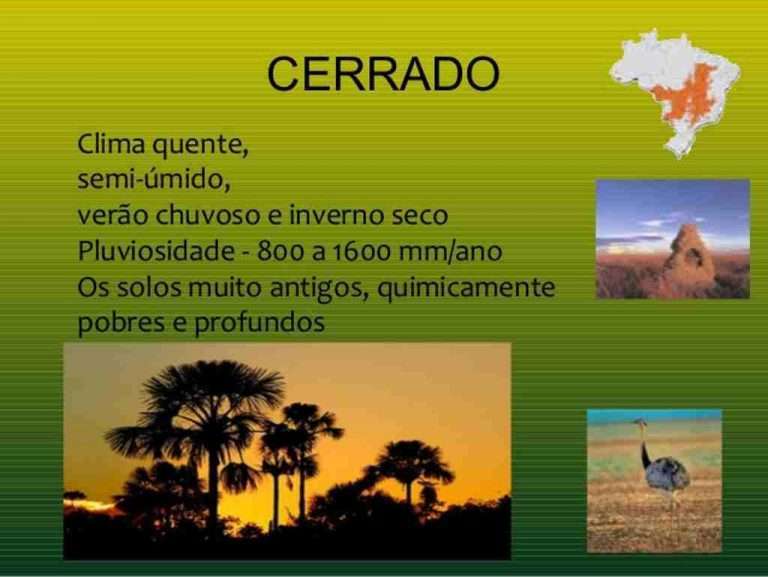 CERRADO

Clima quente,
semi-úmido,
verão chuvoso e inverno seco
Pluviosidade - 800 a 1600 mm/ano
Os solos muito antigos, quimicamente pobres e profundos